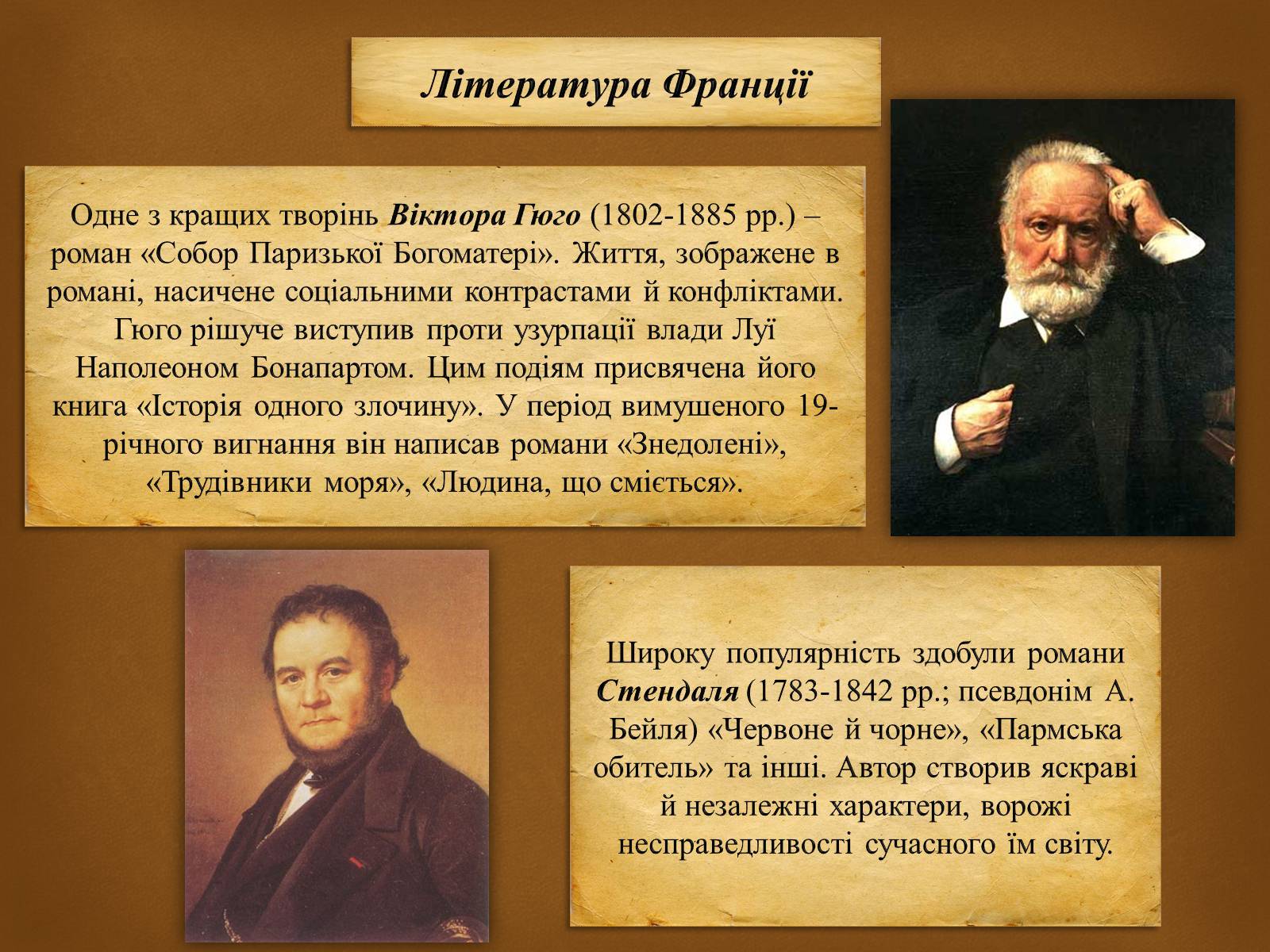 Література Франції

Одне з кращих творінь Віктора Гюго (1802-1885 рр.) – роман «Собор Паризької Богоматері». Життя, зображене в романі, насичене соціальними контрастами й конфліктами. Гюго рішуче виступив проти узурпації влади Луї Наполеоном Бонапартом. Цим подіям присвячена його книга «Історія одного злочину». У період вимушеного 19-річного вигнання він написав романи «Знедолені», «Трудівники моря», «Людина, що сміється».

Широку популярність здобули романи Стендаля (1783-1842 рр.; псевдонім А. Бейля) «Червоне й чорне», «Пармська обитель» та інші. Автор створив яскраві й незалежні характери, ворожі несправедливості сучасного їм світу.